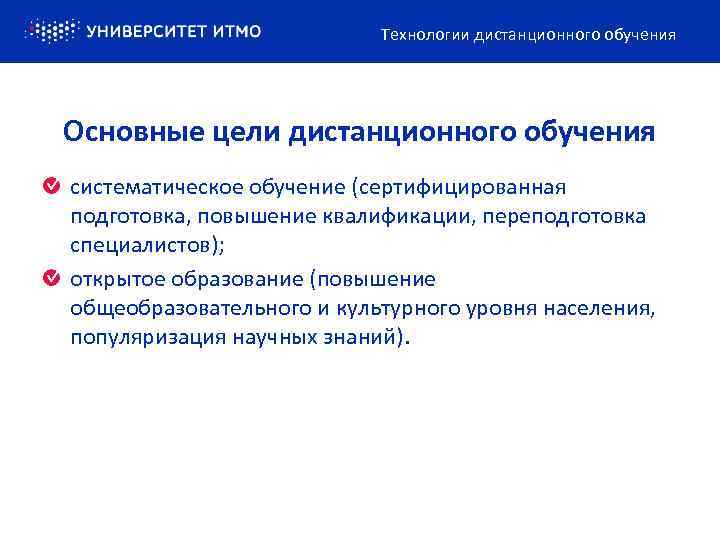 УНИВЕРСИТЕТ ИТМО

Технологии дистанционного обучения

Основные цели дистанционного обучения

систематическое обучение (сертифицированная подготовка, повышение квалификации, переподготовка специалистов);

открытое образование (повышение общеобразовательного и культурного уровня населения, популяризация научных знаний).